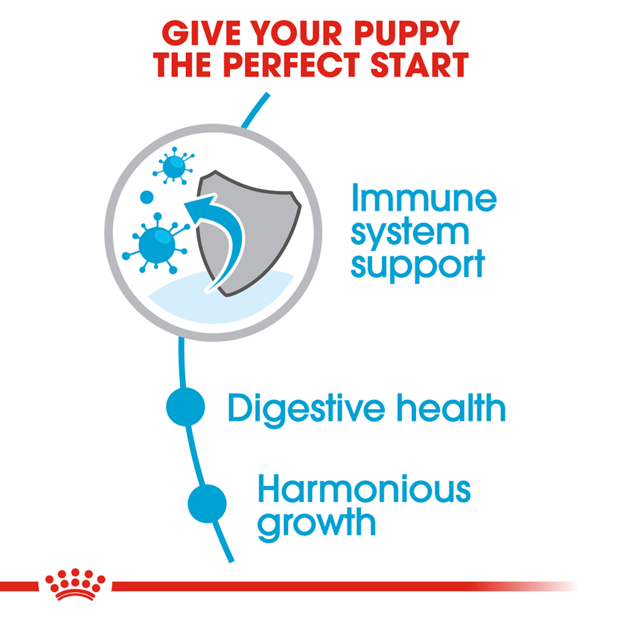 GIVE YOUR PUPPY THE PERFECT START

Immune system support

Digestive health

Harmonious growth